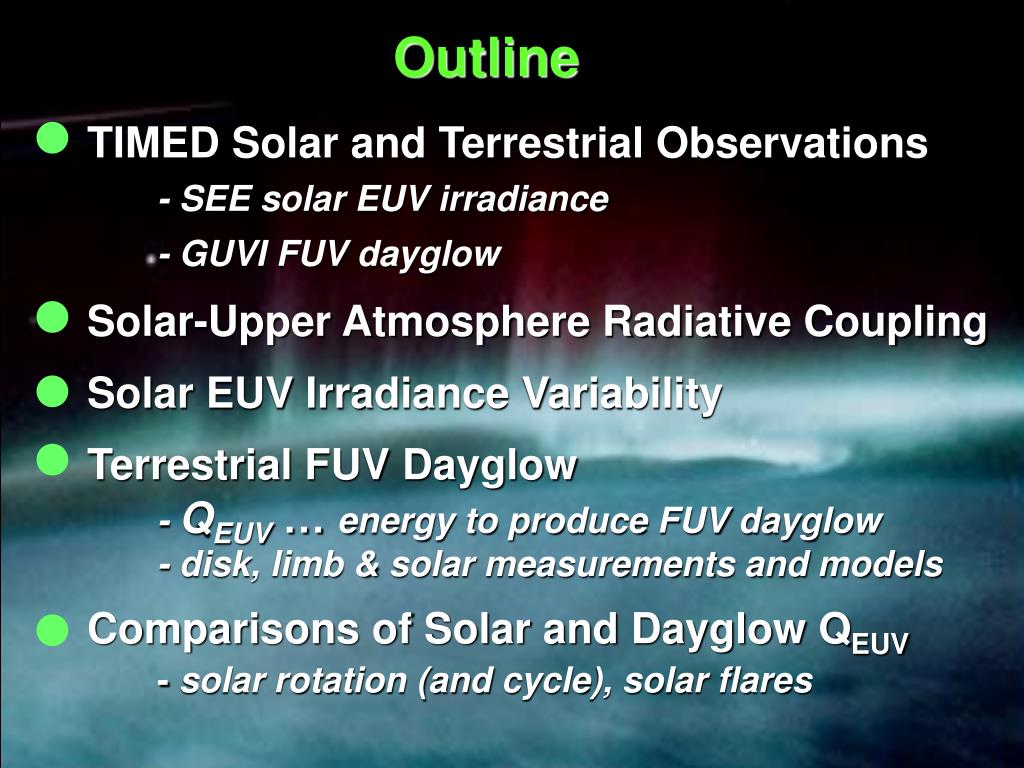 Outline

TIMED Solar and Terrestrial Observations
- SEE solar EUV irradiance
- GUVI FUV dayglow

Solar-Upper Atmosphere Radiative Coupling

Solar EUV Irradiance Variability

Terrestrial FUV Dayglow
- $Q_{EUV}$ … energy to produce FUV dayglow
- disk, limb & solar measurements and models

Comparisons of Solar and Dayglow $Q_{EUV}$
- solar rotation (and cycle), solar flares